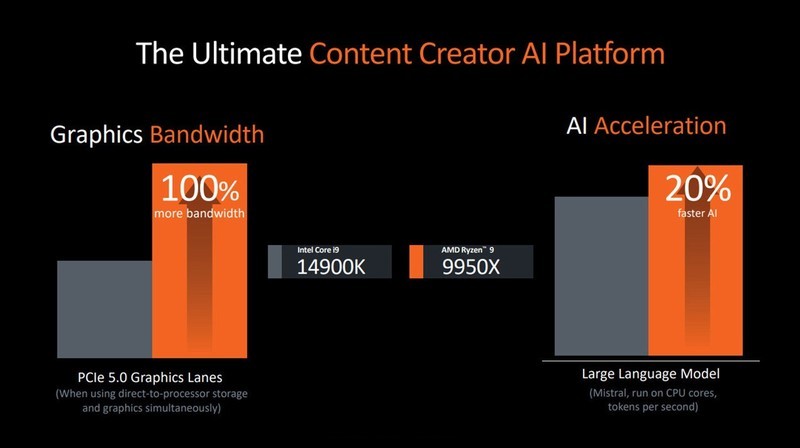 The Ultimate Content Creator AI Platform

Graphics Bandwidth

100%
more bandwidth

PCIe 5.0 Graphics Lanes
(When using direct-to-processor storage and graphics simultaneously)

Intel Core i9
14900K

AMD Ryzen™ 9
9950X

AI Acceleration

20%
faster AI

Large Language Model
(Mistral, run on CPU cores, tokens per second)